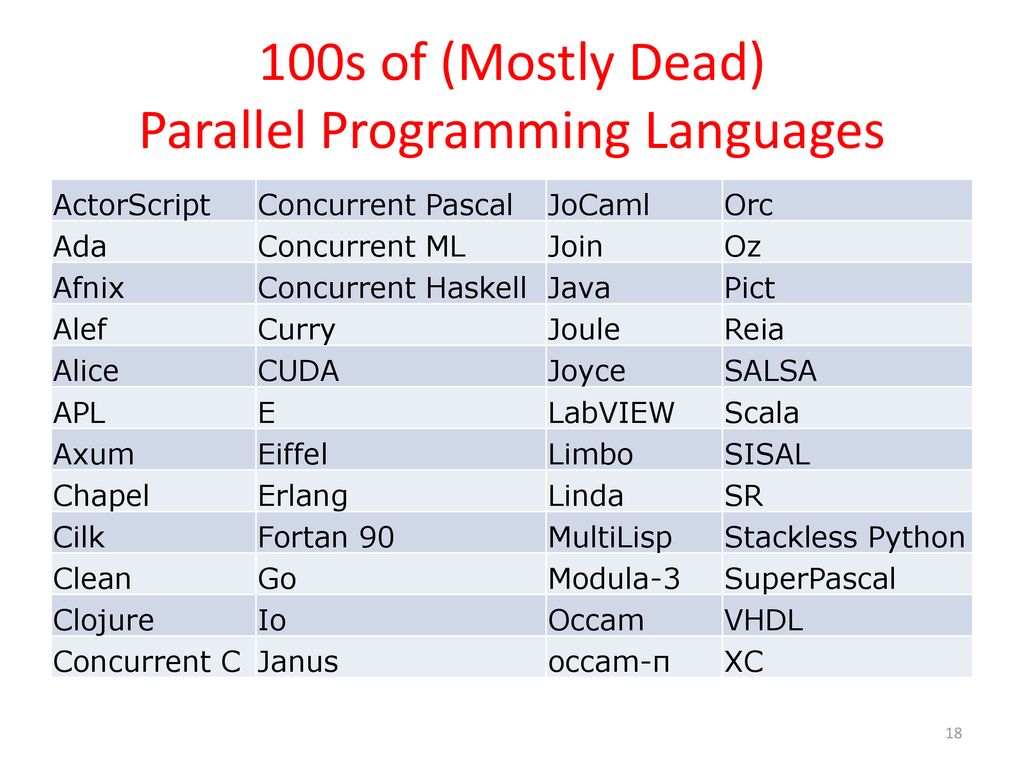 100s of (Mostly Dead)
Parallel Programming Languages

| ActorScript | Concurrent Pascal | JoCaml | Orc |
|---|---|---|---|
| Ada | Concurrent ML | Join | Oz |
| Afnix | Concurrent Haskell | Java | Pict |
| Alef | Curry | Joule | Reia |
| Alice | CUDA | Joyce | SALSA |
| APL | E | LabVIEW | Scala |
| Axum | Eiffel | Limbo | SISAL |
| Chapel | Erlang | Linda | SR |
| Cilk | Fortan 90 | MultiLisp | Stackless Python |
| Clean | Go | Modula-3 | SuperPascal |
| Clojure | Io | Occam | VHDL |
| Concurrent C | Janus | occam-π | XC |

18